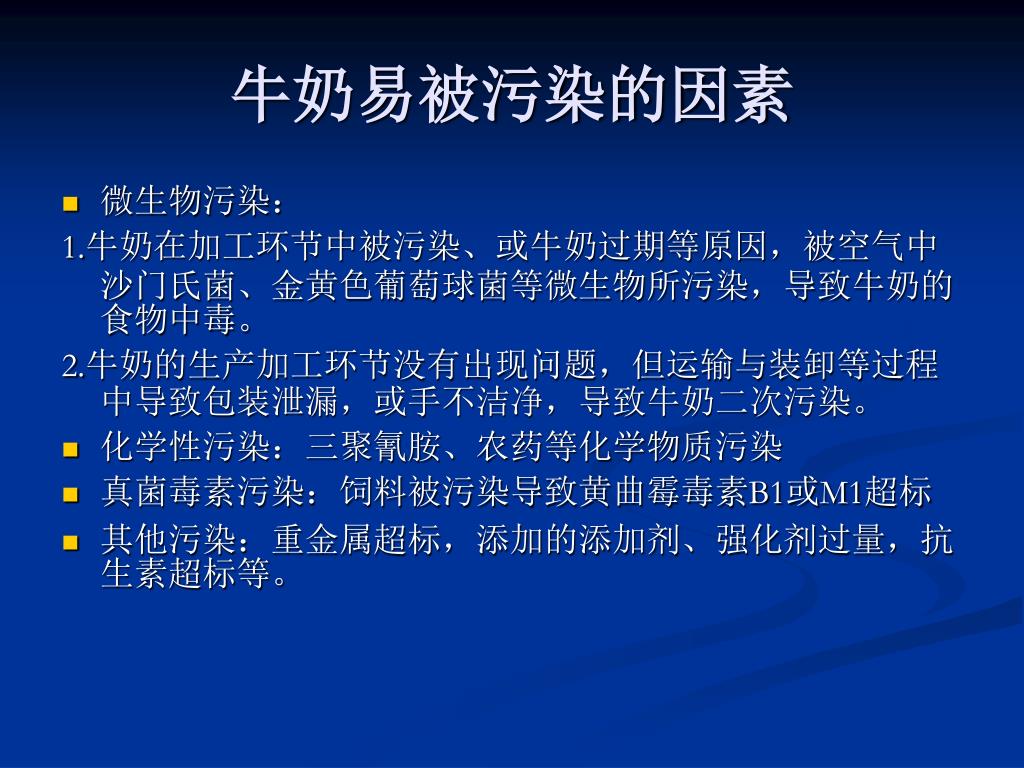 牛奶易被污染的因素

微生物污染：

1.牛奶在加工环节中被污染、或牛奶过期等原因，被空气中沙门氏菌、金黄色葡萄球菌等微生物所污染，导致牛奶的食物中毒。

2.牛奶的生产加工环节没有出现问题，但运输与装卸等过程中导致包装泄漏，或手不洁净，导致牛奶二次污染。

化学性污染：三聚氰胺、农药等化学物质污染

真菌毒素污染：饲料被污染导致黄曲霉毒素B1或M1超标

其他污染：重金属超标，添加的添加剂、强化剂过量，抗生素超标等。